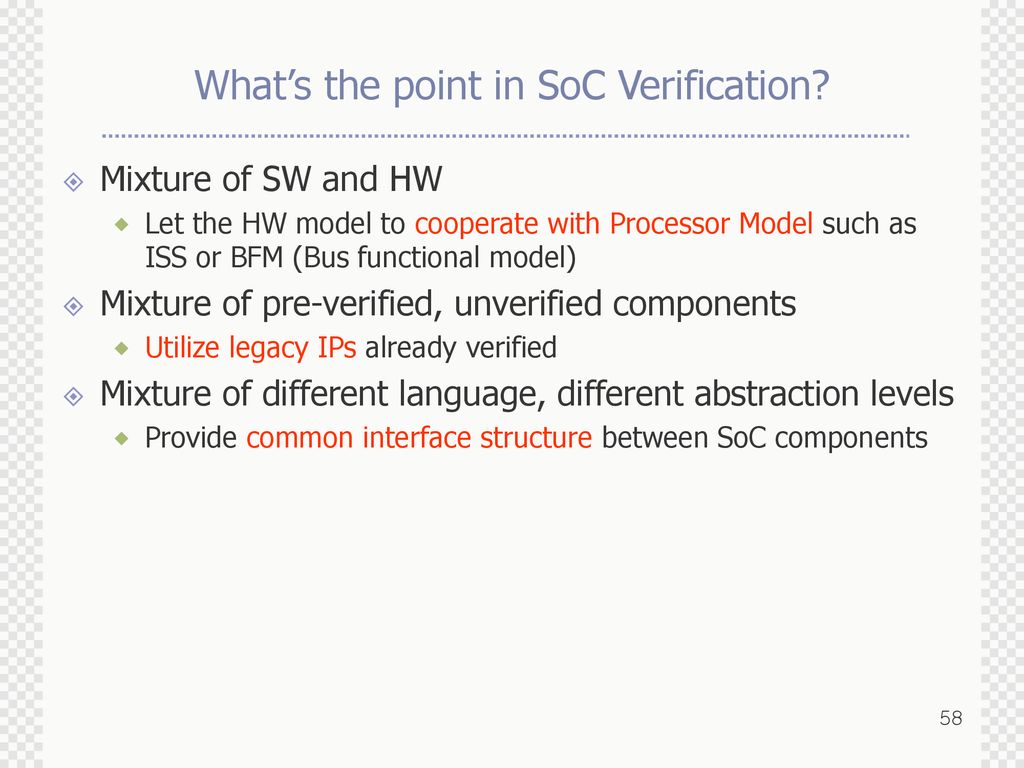 What's the point in SoC Verification?

Mixture of SW and HW

Let the HW model to cooperate with Processor Model such as ISS or BFM (Bus functional model)

Mixture of pre-verified, unverified components

Utilize legacy IPs already verified

Mixture of different language, different abstraction levels

Provide common interface structure between SoC components

58